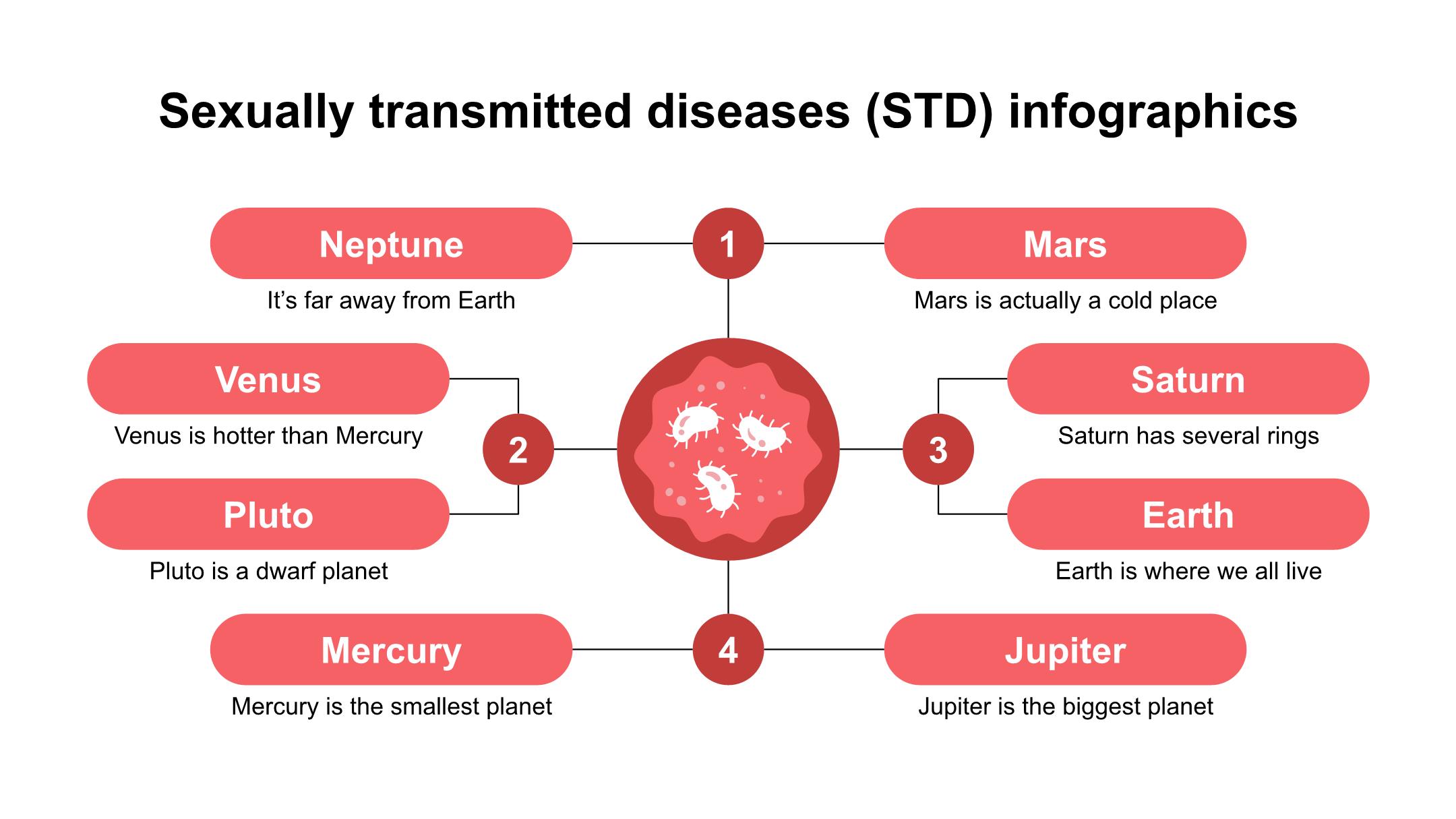 Sexually transmitted diseases (STD) infographics

Neptune
It's far away from Earth

1

Mars
Mars is actually a cold place

Venus
Venus is hotter than Mercury

2

Pluto
Pluto is a dwarf planet

3

Saturn
Saturn has several rings

Earth
Earth is where we all live

Mercury
Mercury is the smallest planet

4

Jupiter
Jupiter is the biggest planet